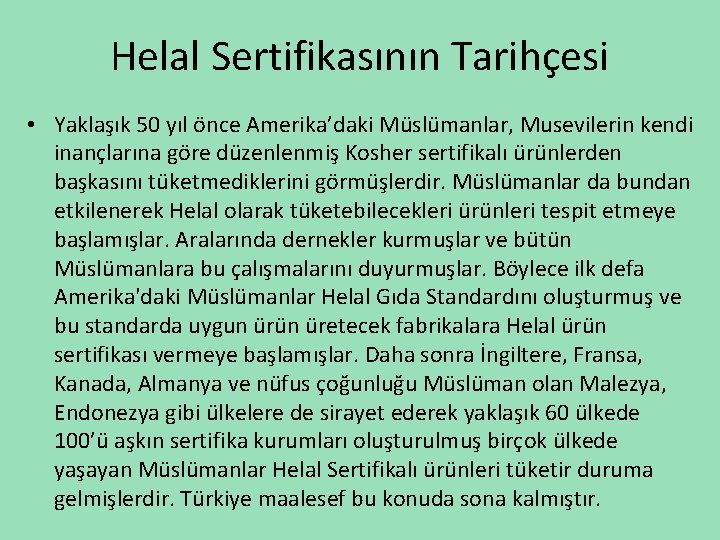 Helal Sertifikasının Tarihçesi

• Yaklaşık 50 yıl önce Amerika’daki Müslümanlar, Musevilerin kendi inançlarına göre düzenlenmiş Kosher sertifikalı ürünlerden başkasını tüketmediklerini görmüşlerdir. Müslümanlar da bundan etkilenerek Helal olarak tüketebilecekleri ürünleri tespit etmeye başlamışlar. Aralarında dernekler kurmuşlar ve bütün Müslümanlara bu çalışmalarını duyurmuşlar. Böylece ilk defa Amerika'daki Müslümanlar Helal Gıda Standardını oluşturmuş ve bu standarda uygun ürün üretecek fabrikalara Helal ürün sertifikası vermeye başlamışlar. Daha sonra İngiltere, Fransa, Kanada, Almanya ve nüfus çoğunluğu Müslüman olan Malezya, Endonezya gibi ülkelere de sirayet ederek yaklaşık 60 ülkede 100’ü aşkın sertifika kurumları oluşturulmuş birçok ülkede yaşayan Müslümanlar Helal Sertifikalı ürünleri tüketir duruma gelmişlerdir. Türkiye maalesef bu konuda sona kalmıştır.